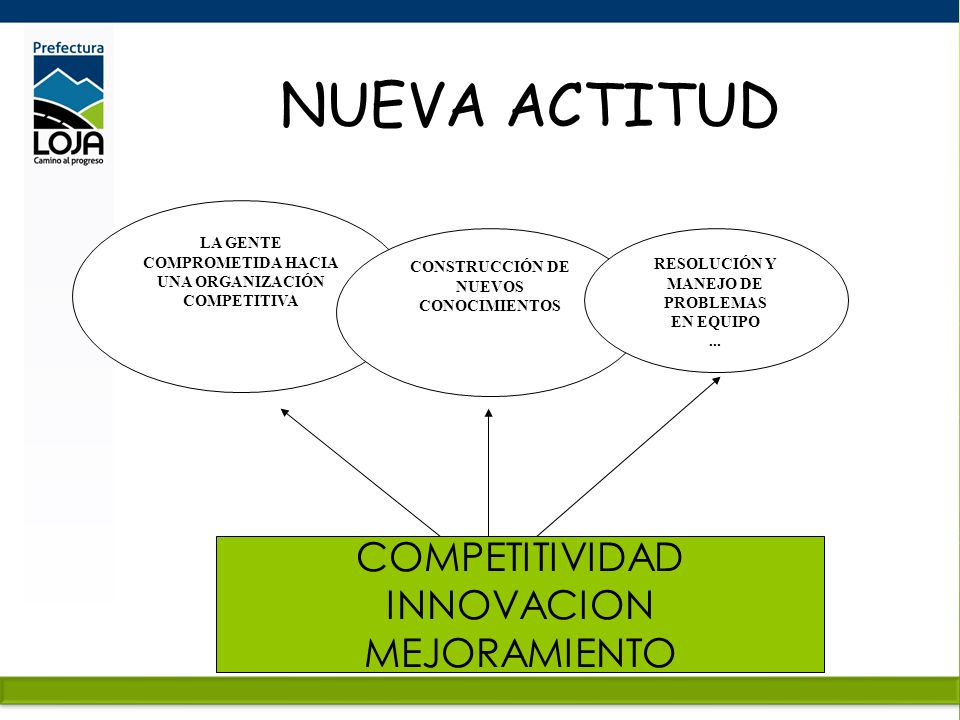 Prefectura
LOJA
Camino al progreso

NUEVA ACTITUD

LA GENTE COMPROMETIDA HACIA UNA ORGANIZACIÓN COMPETITIVA

CONSTRUCCIÓN DE NUEVOS CONOCIMIENTOS

RESOLUCIÓN Y MANEJO DE PROBLEMAS EN EQUIPO ...

COMPETITIVIDAD
INNOVACION
MEJORAMIENTO